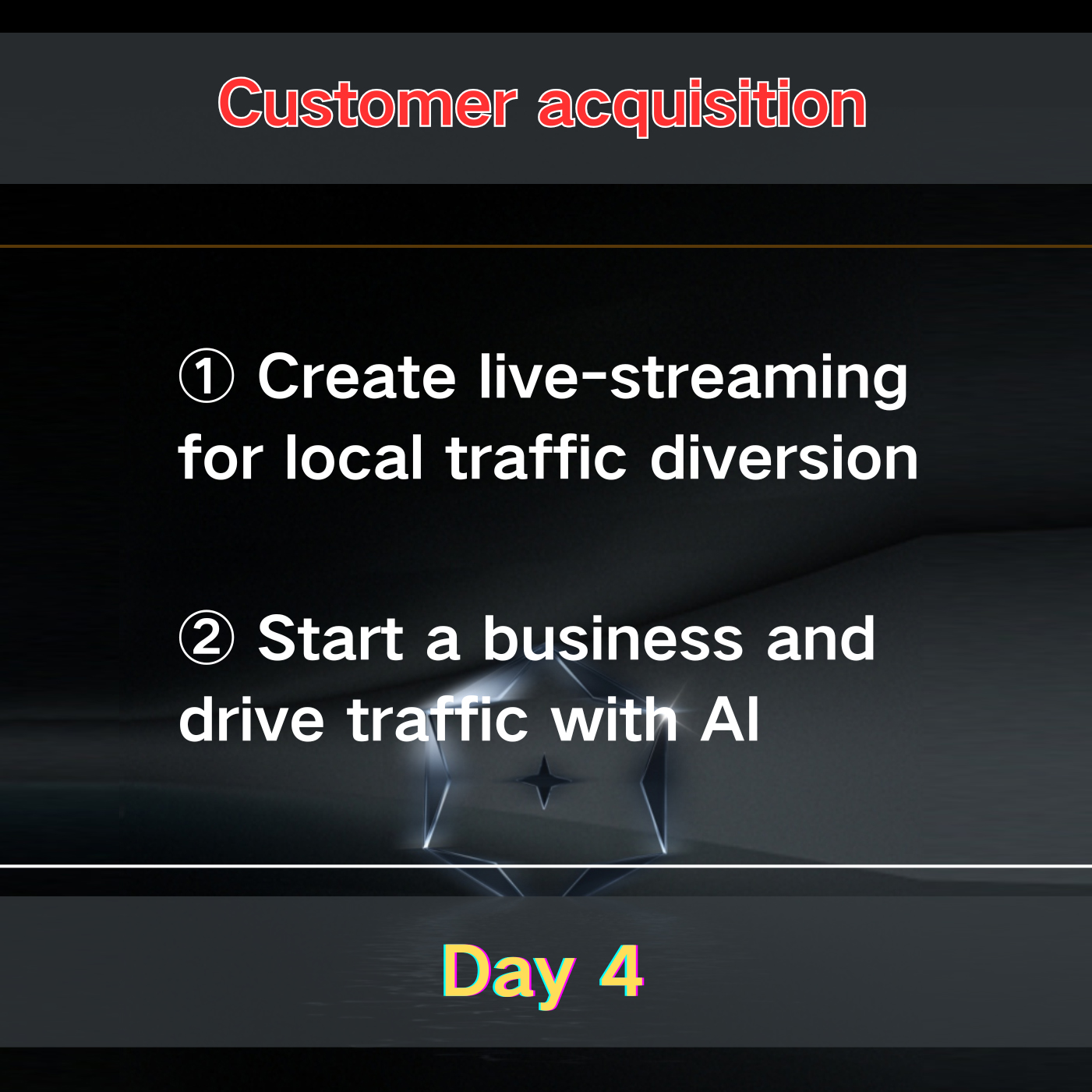 Customer acquisition

① Create live-streaming for local traffic diversion

② Start a business and drive traffic with AI

Day 4